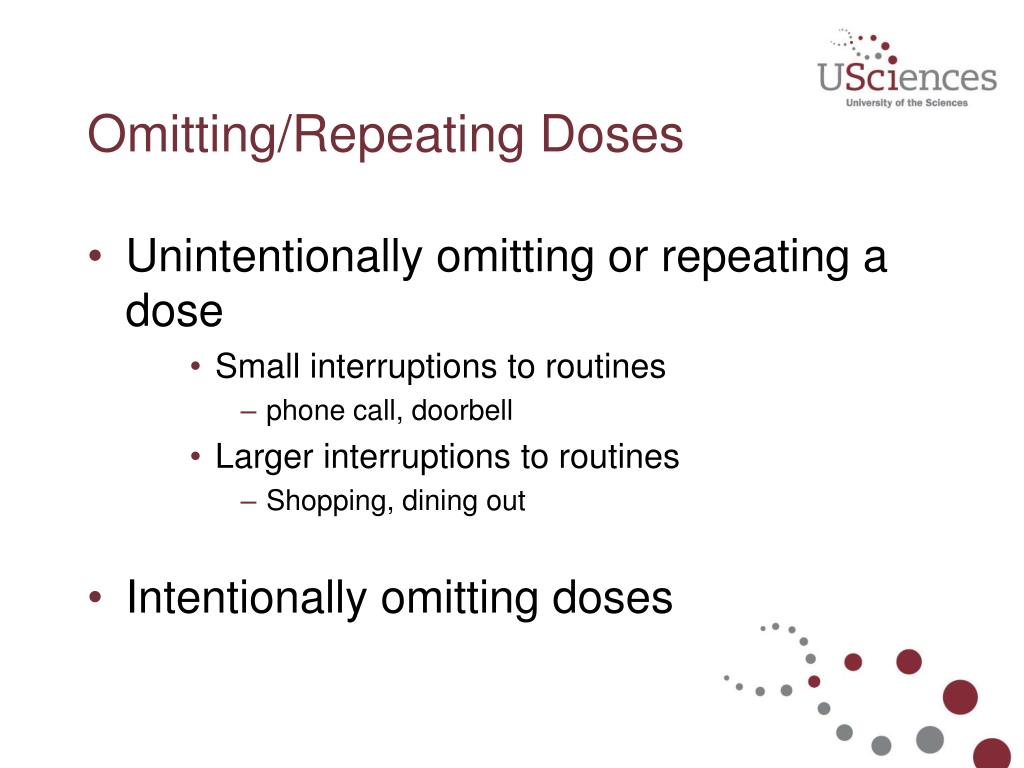 USciences
University of the Sciences

Omitting/Repeating Doses

• Unintentionally omitting or repeating a dose
  • Small interruptions to routines
    – phone call, doorbell
  • Larger interruptions to routines
    – Shopping, dining out

• Intentionally omitting doses